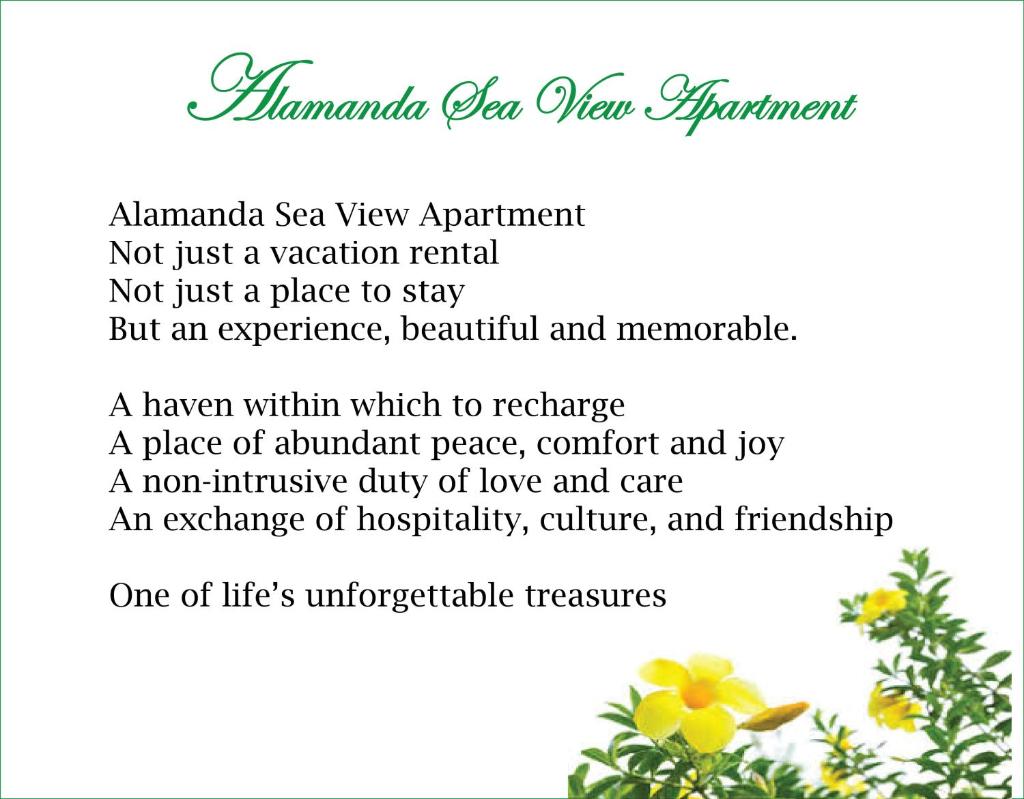 Alamanda Sea View Apartment

Alamanda Sea View Apartment
Not just a vacation rental
Not just a place to stay
But an experience, beautiful and memorable.

A haven within which to recharge
A place of abundant peace, comfort and joy
A non-intrusive duty of love and care
An exchange of hospitality, culture, and friendship

One of life's unforgettable treasures